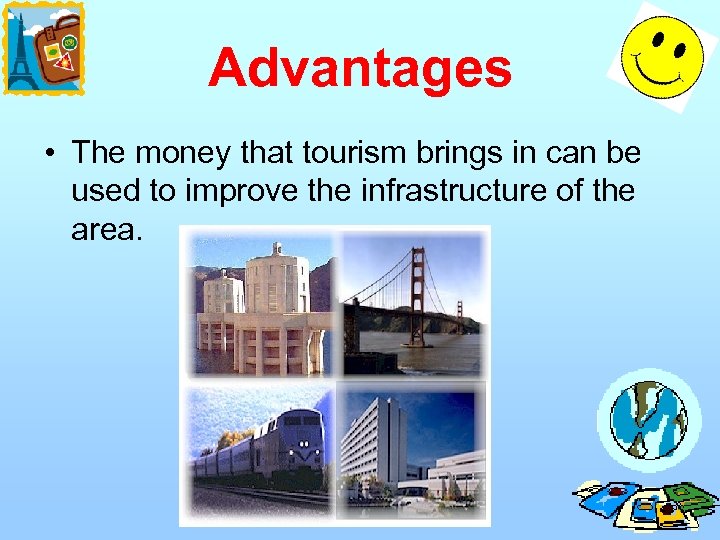 Advantages

• The money that tourism brings in can be used to improve the infrastructure of the area.